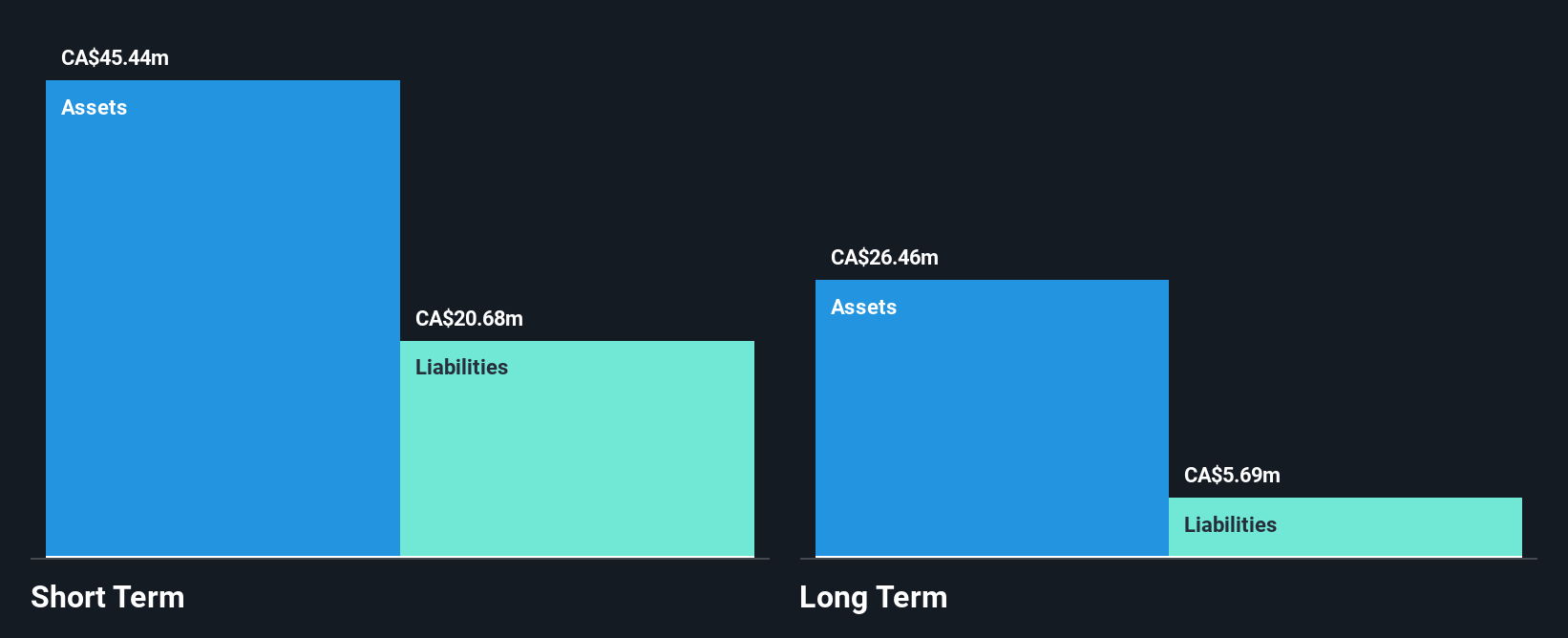 CA$45.44m
Assets
CA$20.68m
Liabilities
Short Term
CA$26.46m
Assets
CA$5.69m
Liabilities
Long Term